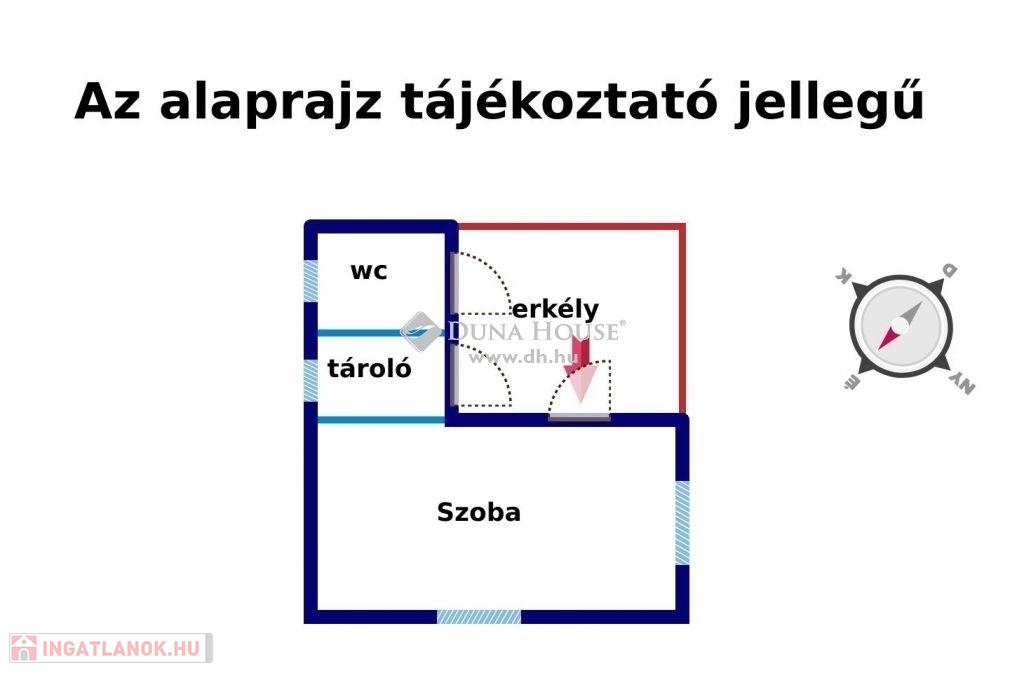 Az alaprajz tájékoztató jellegű

wc

erkély

DUNA HOUSE®

www.dh.hu

tároló

Szoba

K

D

É

NY

INGATLANOK.HU